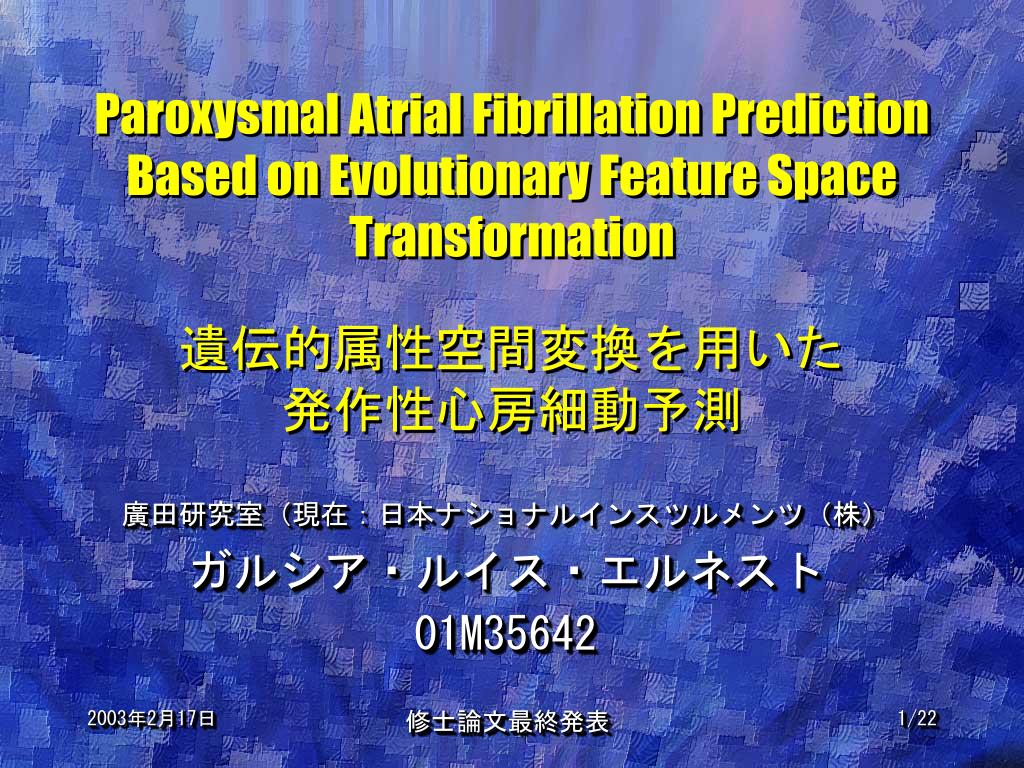 Paroxysmal Atrial Fibrillation Prediction Based on Evolutionary Feature Space Transformation

遺伝的属性空間変換を用いた
発作性心房細動予測

廣田研究室（現在：日本ナショナルインスツルメンツ（株）
ガルシア・ルイス・エルネスト
01M35642

2003年2月17日

修士論文最終発表

1/22